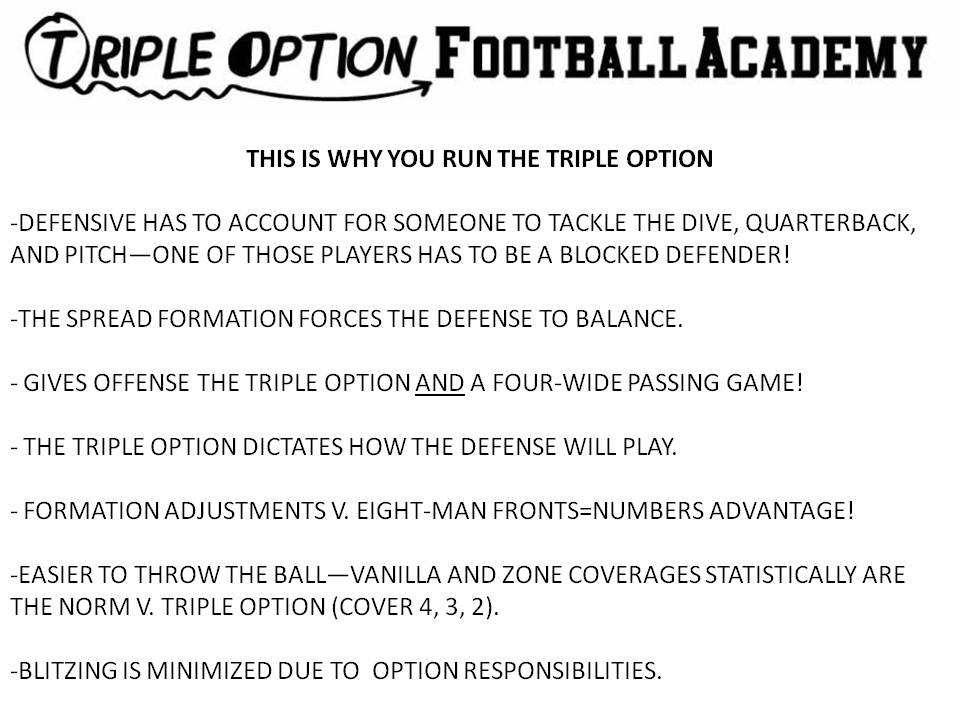 TRIPLE OPTION FOOTBALL ACADEMY

THIS IS WHY YOU RUN THE TRIPLE OPTION

-DEFENSIVE HAS TO ACCOUNT FOR SOMEONE TO TACKLE THE DIVE, QUARTERBACK, AND PITCH—ONE OF THOSE PLAYERS HAS TO BE A BLOCKED DEFENDER!

-THE SPREAD FORMATION FORCES THE DEFENSE TO BALANCE.

- GIVES OFFENSE THE TRIPLE OPTION AND A FOUR-WIDE PASSING GAME!

- THE TRIPLE OPTION DICTATES HOW THE DEFENSE WILL PLAY.

- FORMATION ADJUSTMENTS V. EIGHT-MAN FRONTS=NUMBERS ADVANTAGE!

-EASIER TO THROW THE BALL—VANILLA AND ZONE COVERAGES STATISTICALLY ARE THE NORM V. TRIPLE OPTION (COVER 4, 3, 2).

-BLITZING IS MINIMIZED DUE TO OPTION RESPONSIBILITIES.